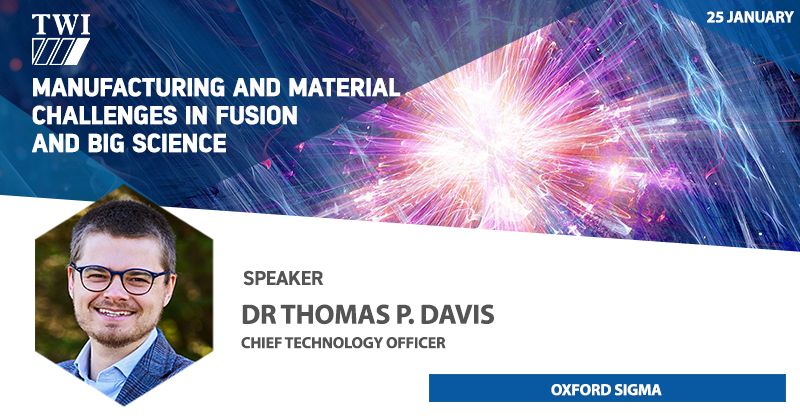 TWI

25 JANUARY

MANUFACTURING AND MATERIAL CHALLENGES IN FUSION AND BIG SCIENCE

SPEAKER

DR THOMAS P. DAVIS

CHIEF TECHNOLOGY OFFICER

OXFORD SIGMA